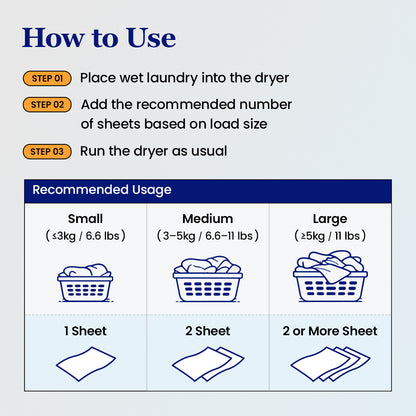 How to Use

STEP 01 Place wet laundry into the dryer

STEP 02 Add the recommended number of sheets based on load size

STEP 03 Run the dryer as usual

Recommended Usage

| Small (≤3kg / 6.6 lbs) | Medium (3–5kg / 6.6–11 lbs) | Large (≥5kg / 11 lbs) |
|---|---|---|
| 1 Sheet | 2 Sheet | 2 or More Sheet |